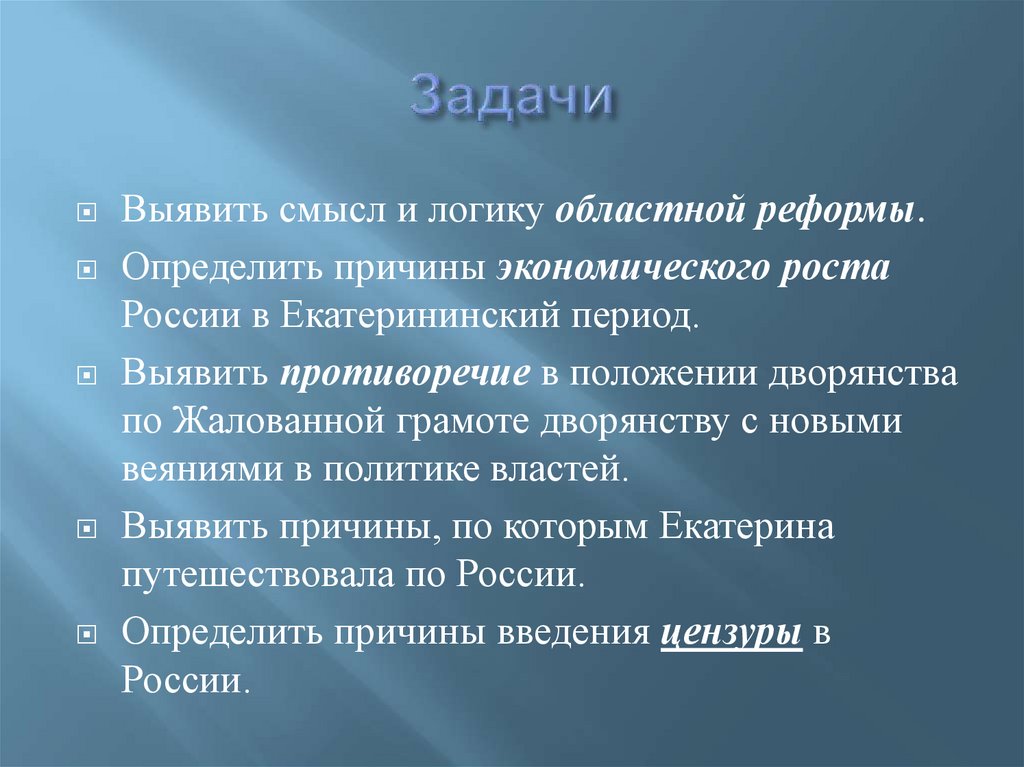 Задачи

Выявить смысл и логику областной реформы.

Определить причины экономического роста России в Екатерининский период.

Выявить противоречие в положении дворянства по Жалованной грамоте дворянству с новыми веяниями в политике властей.

Выявить причины, по которым Екатерина путешествовала по России.

Определить причины введения цензуры в России.